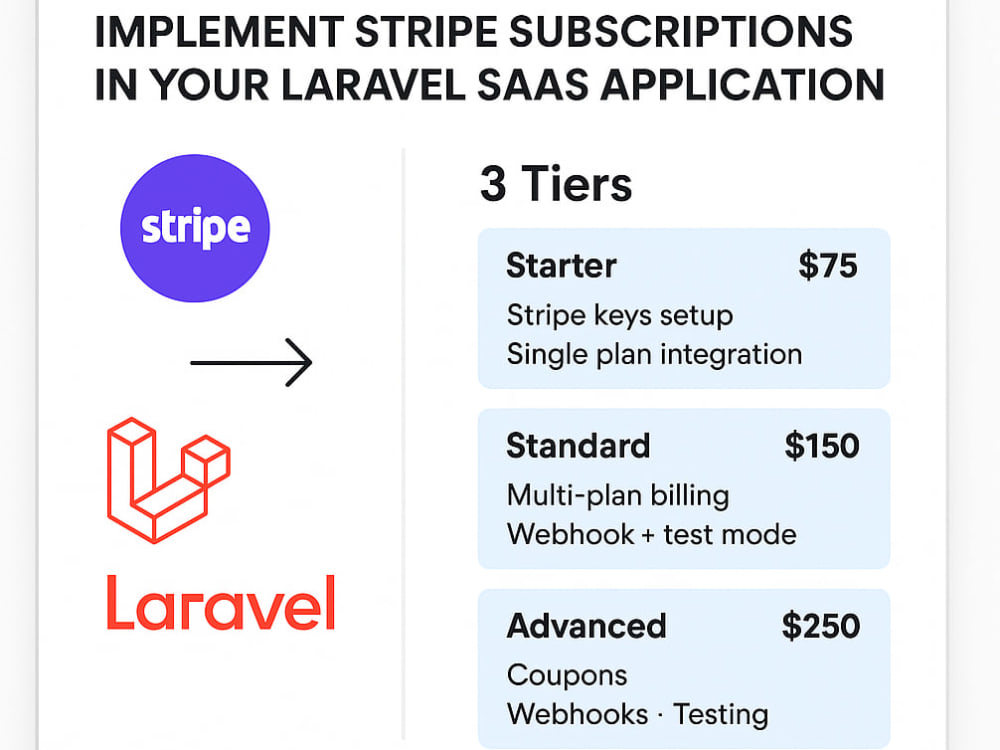 IMPLEMENT STRIPE SUBSCRIPTIONS IN YOUR LARAVEL SAAS APPLICATION

stripe

Laravel

3 Tiers

Starter $75
Stripe keys setup
Single plan integration

Standard $150
Multi-plan billing
Webhook + test mode

Advanced $250
Coupons
Webhooks · Testing